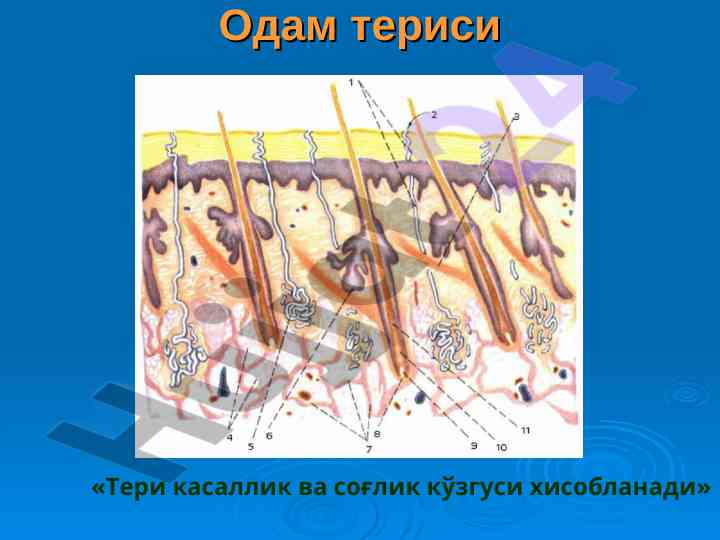 Одам териси

1
2
3
4
5
6
7
8
9
10
11

«Тери касаллик ва соғлик кўзгуси хисобланади»